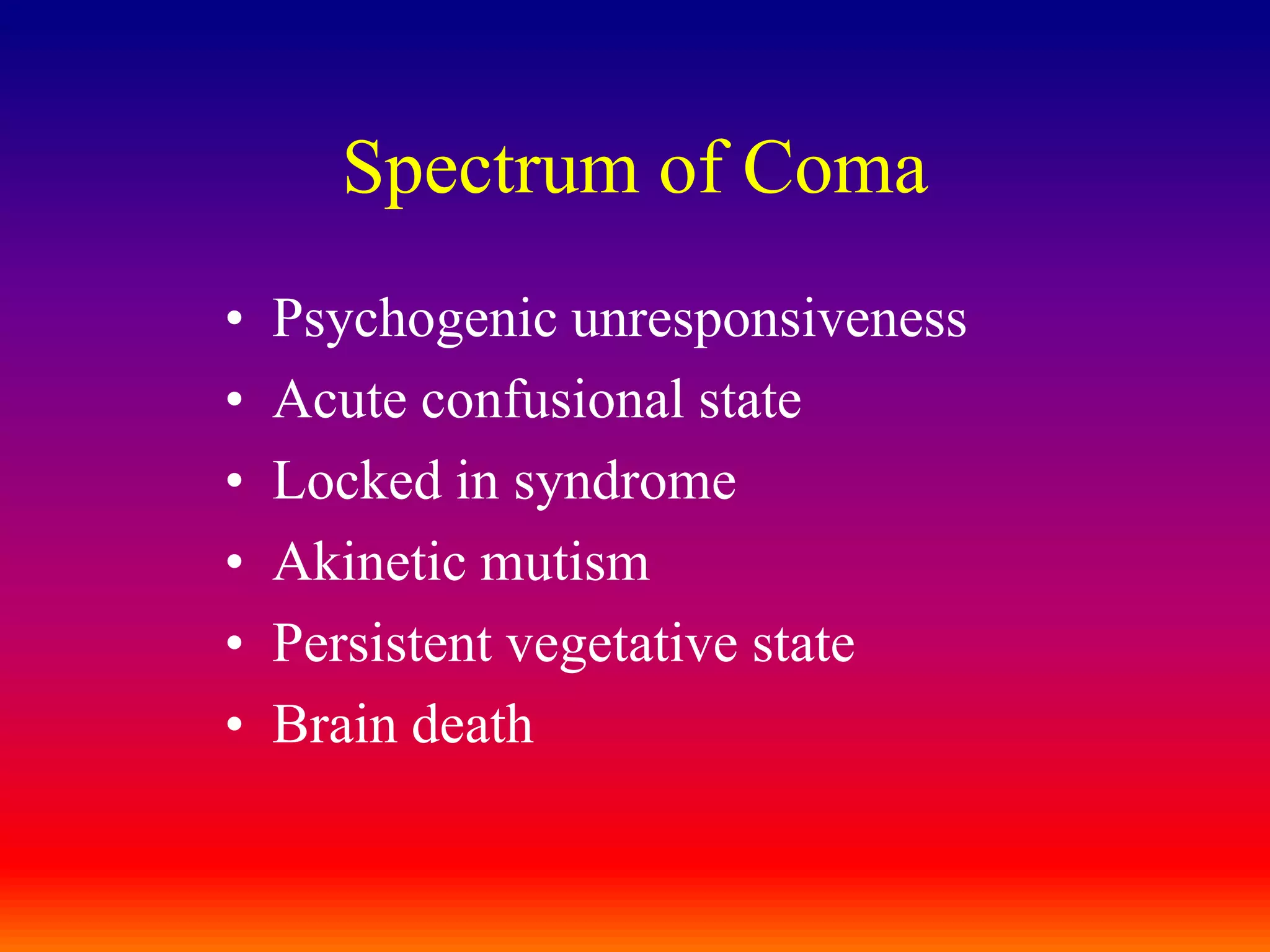 Spectrum of Coma

• Psychogenic unresponsiveness
• Acute confusional state
• Locked in syndrome
• Akinetic mutism
• Persistent vegetative state
• Brain death